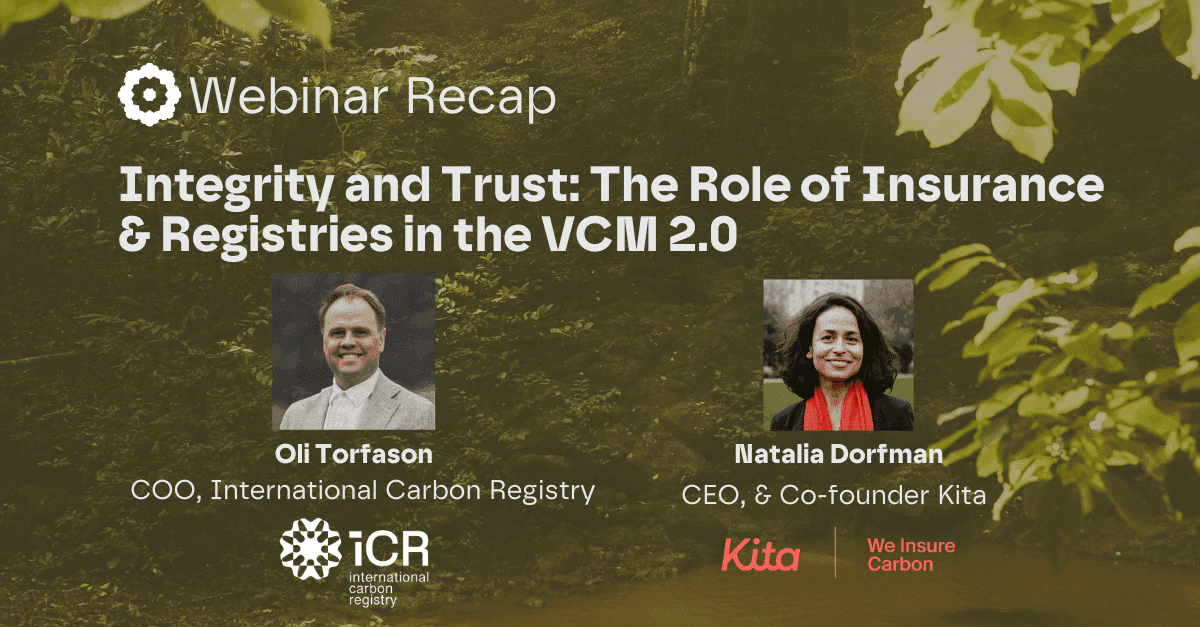 Webinar Recap

Integrity and Trust: The Role of Insurance & Registries in the VCM 2.0

Oli Torfason
COO, International Carbon Registry

iCR
international carbon registry

Natalia Dorfman
CEO, & Co-founder Kita

Kita

We Insure Carbon